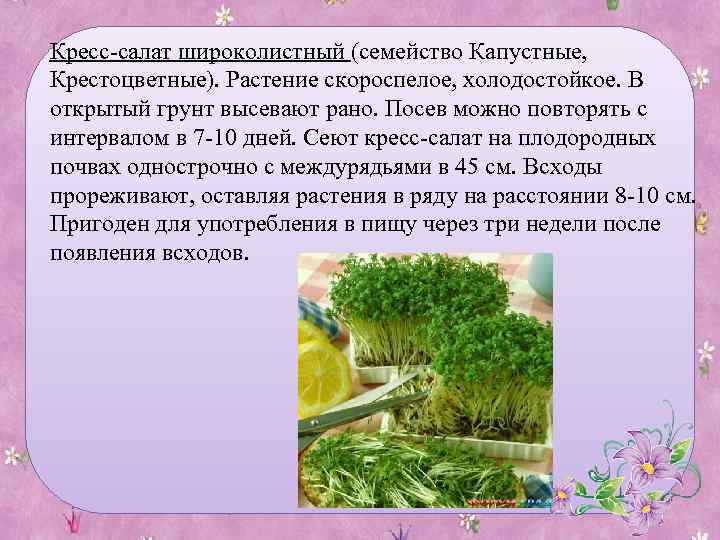 Кресс-салат широколистный (семейство Капустные, Крестоцветные). Растение скороспелое, холодостойкое. В открытый грунт высевают рано. Посев можно повторять с интервалом в 7-10 дней. Сеют кресс-салат на плодородных почвах однострочно с междурядьями в 45 см. Всходы прореживают, оставляя растения в ряду на расстоянии 8-10 см. Пригоден для употребления в пищу через три недели после появления всходов.